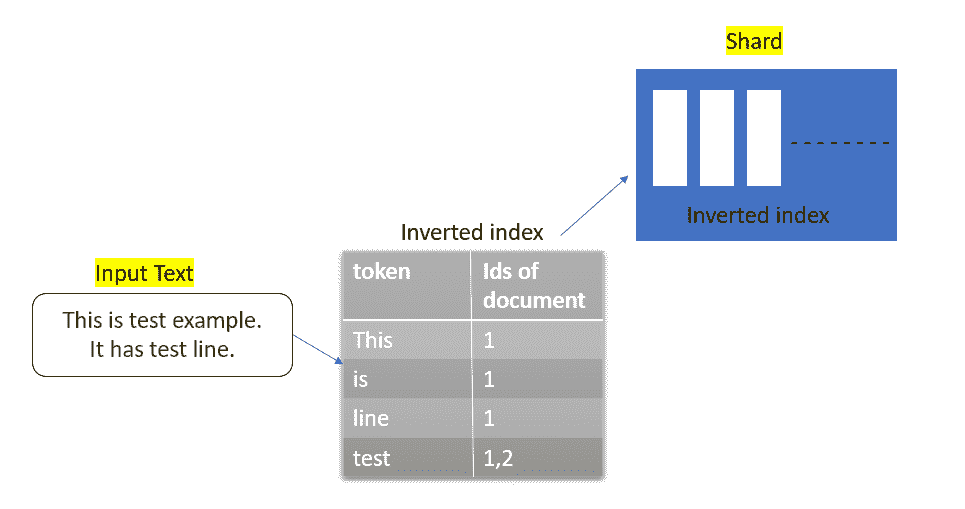 Shard

Inverted index

Inverted index

Input Text

This is test example.
It has test line.

| token | Ids of document |
|---|---|
| This | 1 |
| is | 1 |
| line | 1 |
| test | 1,2 |